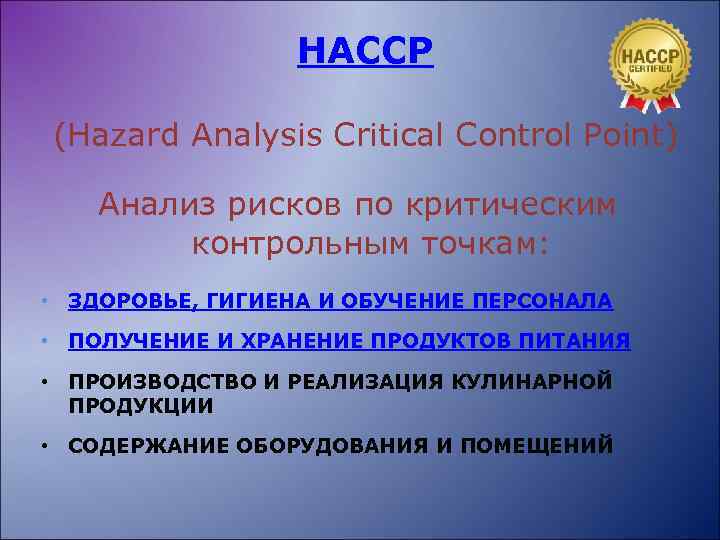 HACCP

HACCP CERTIFIED

(Hazard Analysis Critical Control Point)

Анализ рисков по критическим контрольным точкам:

• ЗДОРОВЬЕ, ГИГИЕНА И ОБУЧЕНИЕ ПЕРСОНАЛА
• ПОЛУЧЕНИЕ И ХРАНЕНИЕ ПРОДУКТОВ ПИТАНИЯ
• ПРОИЗВОДСТВО И РЕАЛИЗАЦИЯ КУЛИНАРНОЙ ПРОДУКЦИИ
• СОДЕРЖАНИЕ ОБОРУДОВАНИЯ И ПОМЕЩЕНИЙ